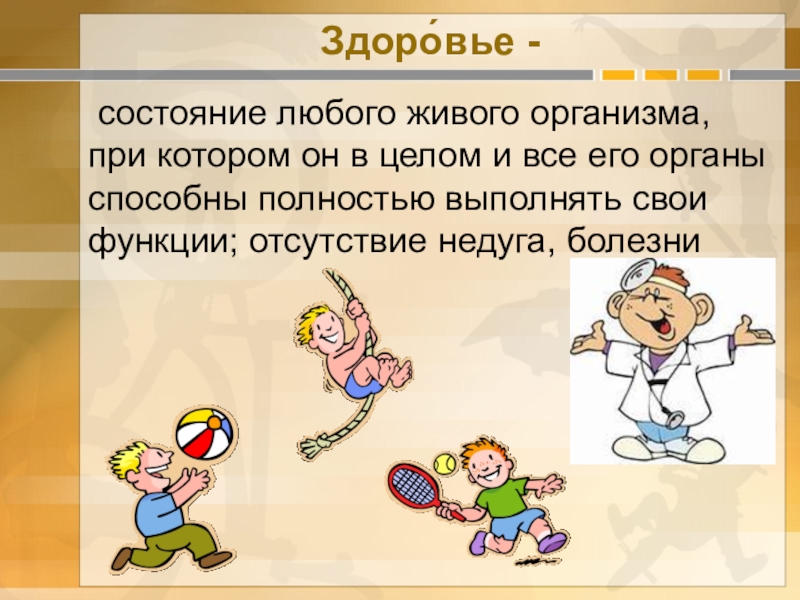 Здоро́вье -

состояние любого живого организма, при котором он в целом и все его органы способны полностью выполнять свои функции; отсутствие недуга, болезни